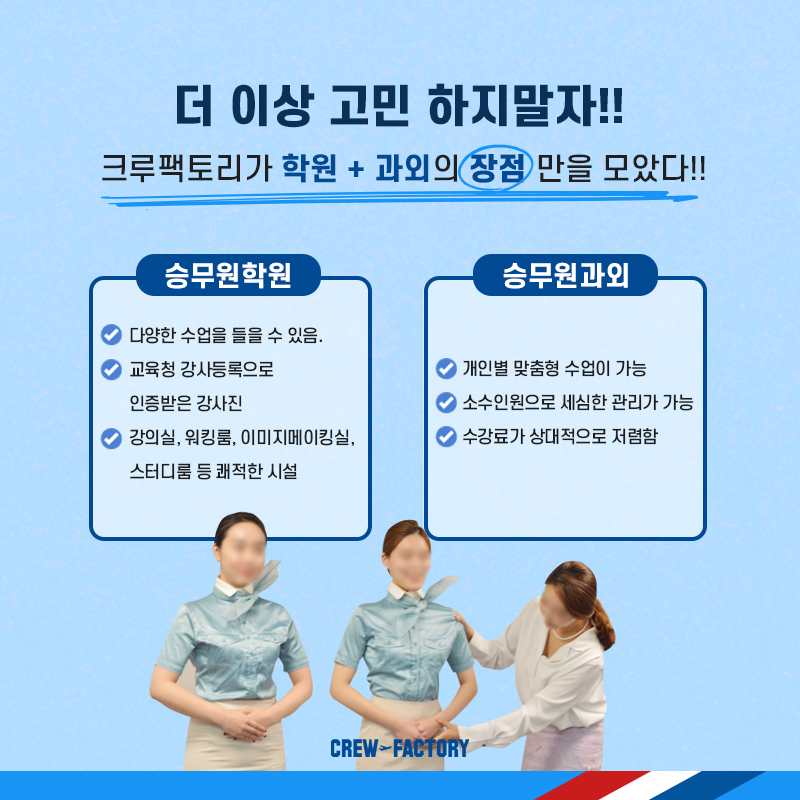 더 이상 고민 하지말자!!

크루팩토리가 학원 + 과외의 장점 만을 모았다!!

승무원학원

다양한 수업을 들을 수 있음.

교육청 강사등록으로 인증받은 강사진

강의실, 워킹룸, 이미지메이킹실, 스터디룸 등 쾌적한 시설

승무원과외

개인별 맞춤형 수업이 가능

소수인원으로 세심한 관리가 가능

수강료가 상대적으로 저렴함

CREW FACTORY